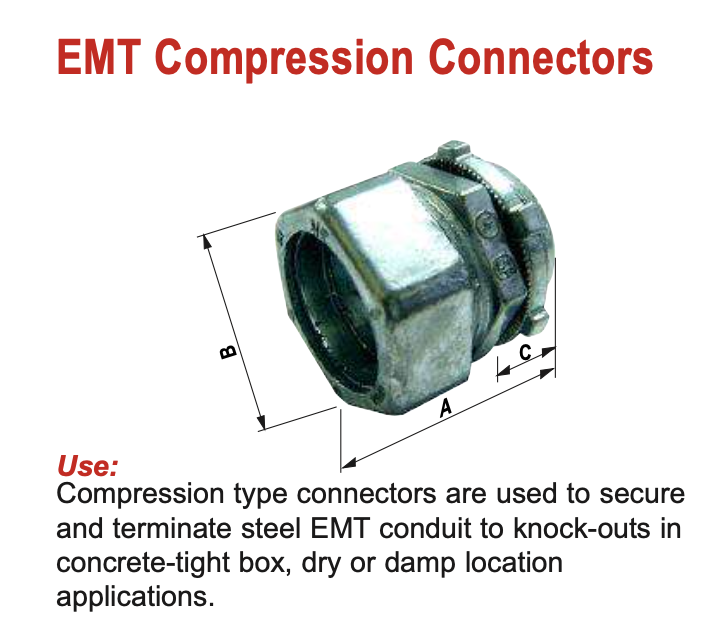 EMT Compression Connectors

B

C

A

Use:
Compression type connectors are used to secure and terminate steel EMT conduit to knock-outs in concrete-tight box, dry or damp location applications.